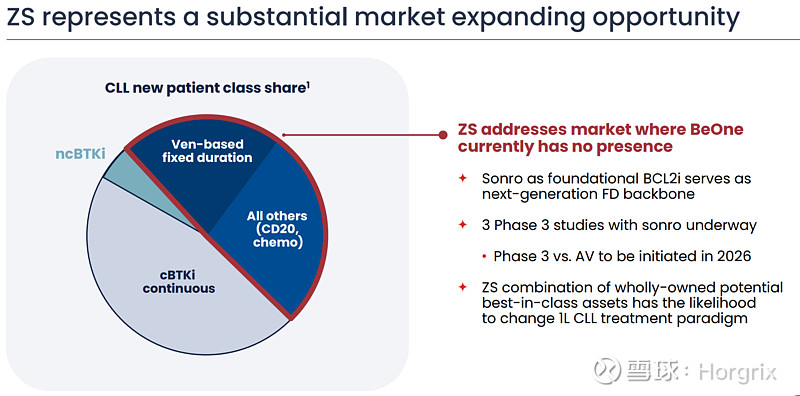 ZS represents a substantial market expanding opportunity

CLL new patient class share$^1$

ncBTKi

Ven-based fixed duration

All others (CD20, chemo)

cBTKi continuous

ZS addresses market where BeOne currently has no presence

✦ Sonro as foundational BCL2i serves as next-generation FD backbone

✦ 3 Phase 3 studies with sonro underway

• Phase 3 vs. AV to be initiated in 2026

✦ ZS combination of wholly-owned potential best-in-class assets has the likelihood to change 1L CLL treatment paradigm

雪球：Horgrix